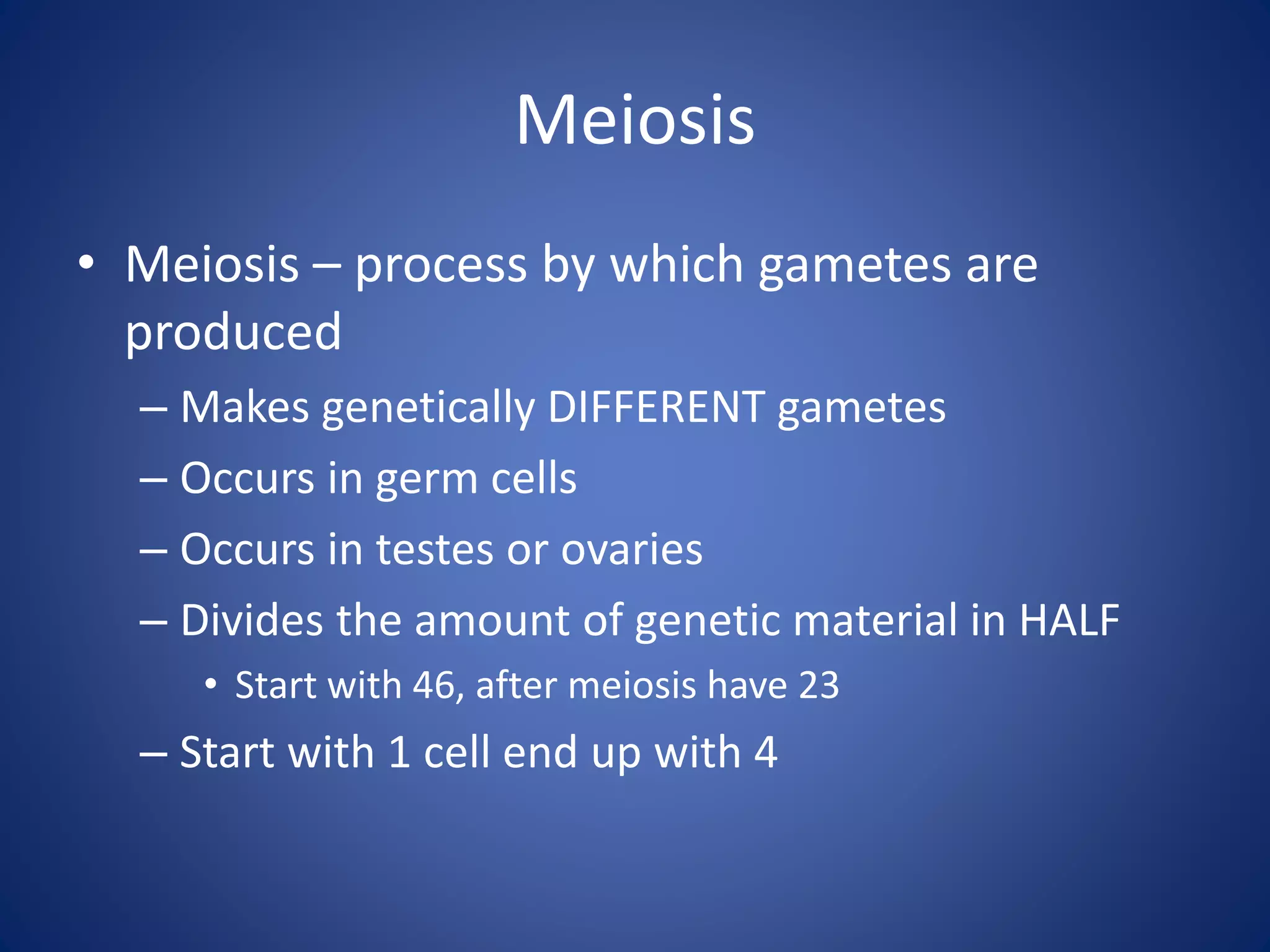 Meiosis

• Meiosis – process by which gametes are produced
– Makes genetically DIFFERENT gametes
– Occurs in germ cells
– Occurs in testes or ovaries
– Divides the amount of genetic material in HALF
• Start with 46, after meiosis have 23
– Start with 1 cell end up with 4